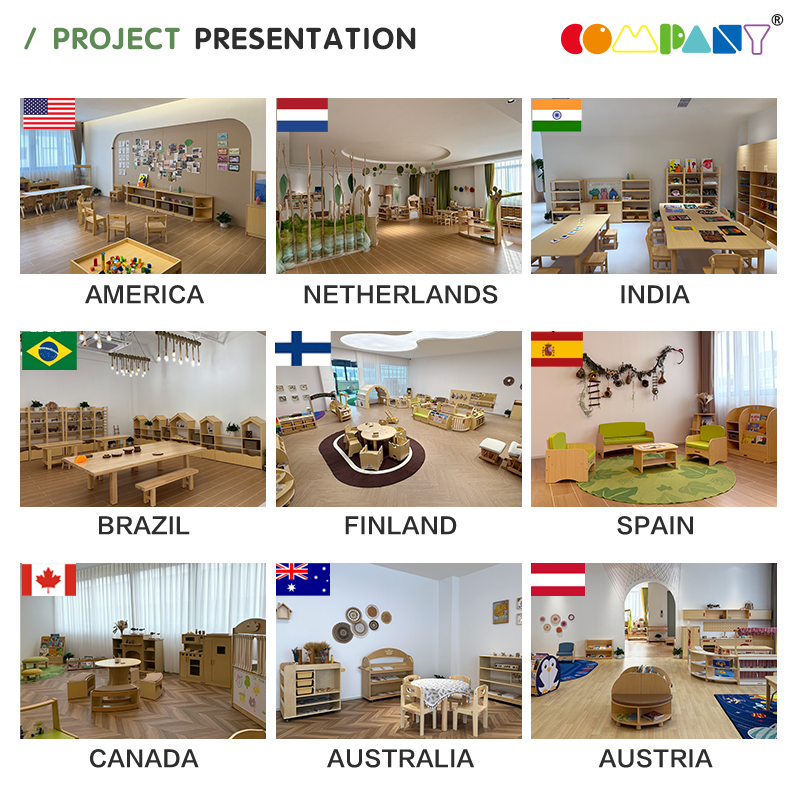 / PROJECT PRESENTATION

COMPANY®

AMERICA

NETHERLANDS

INDIA

BRAZIL

FINLAND

SPAIN

CANADA

AUSTRALIA

AUSTRIA